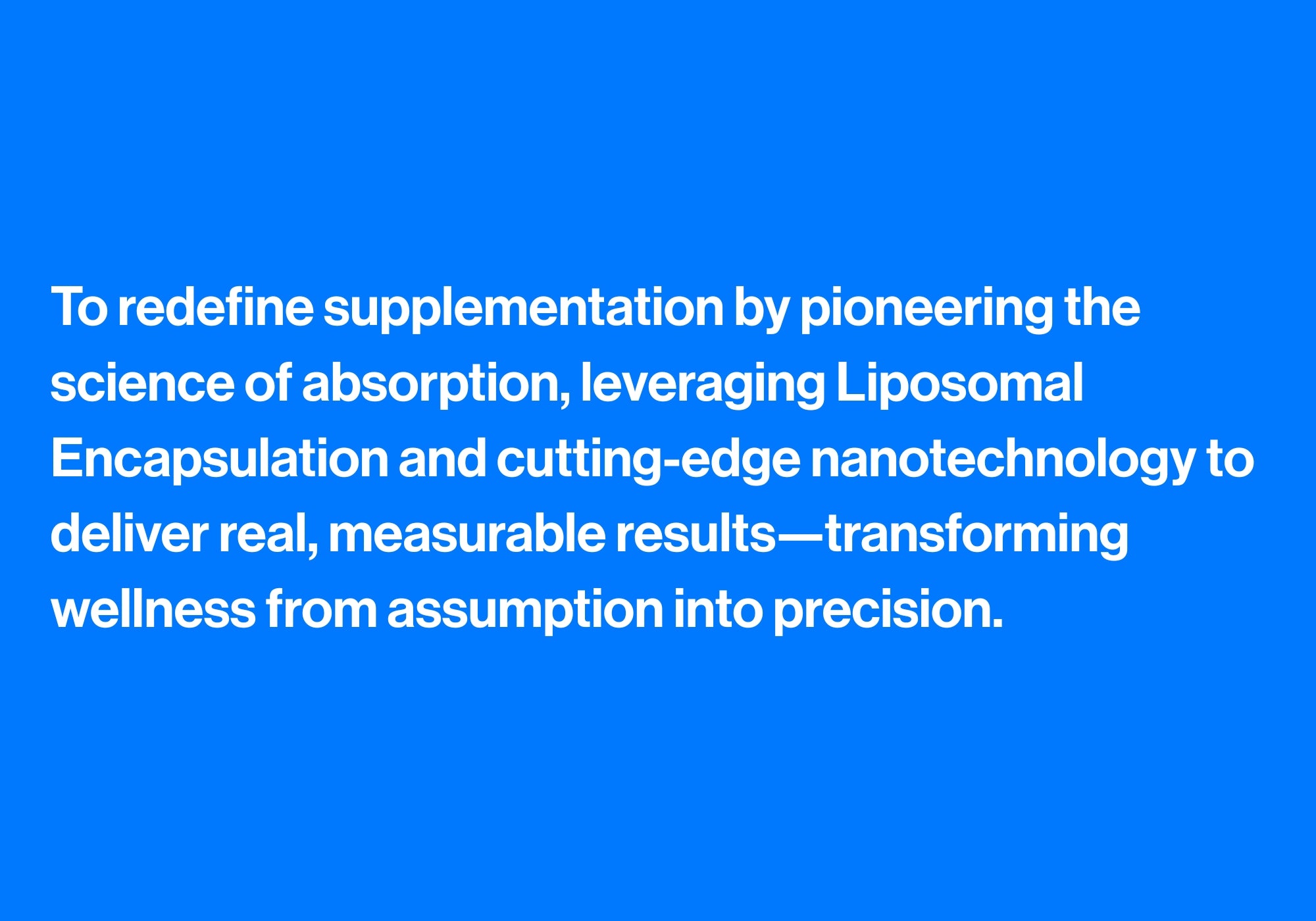 To redefine supplementation by pioneering the science of absorption, leveraging Liposomal Encapsulation and cutting-edge nanotechnology to deliver real, measurable results—transforming wellness from assumption into precision.